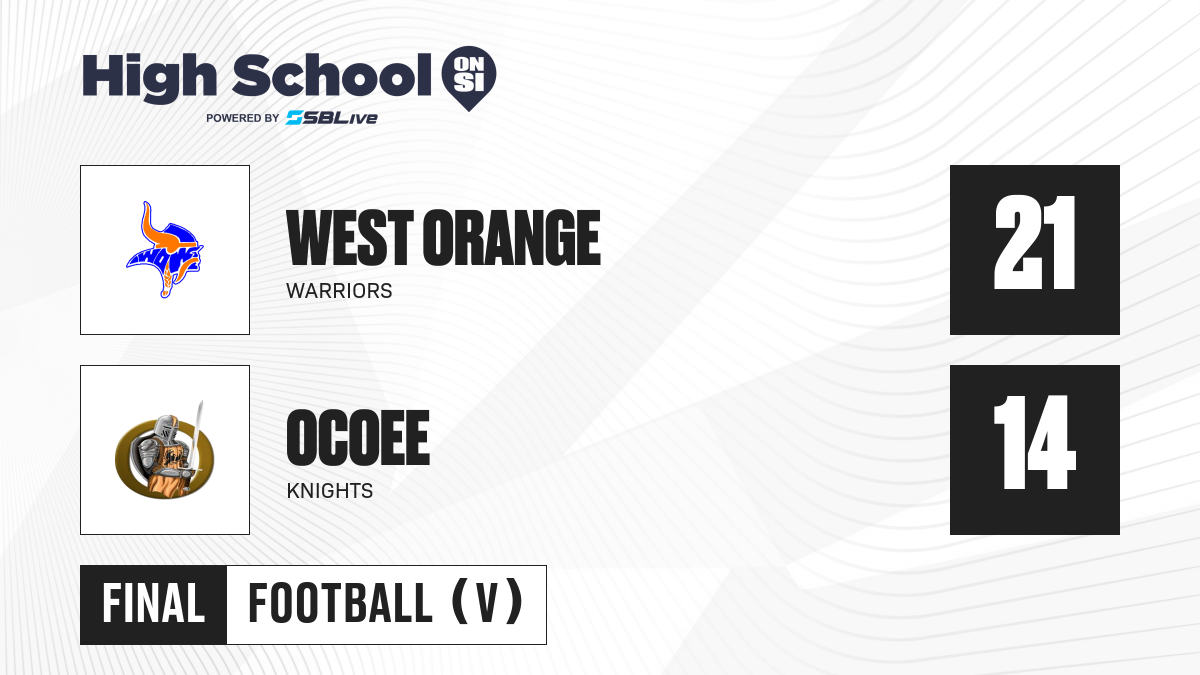 High School ON SI
POWERED BY SBLive

WOHS

WEST ORANGE
WARRIORS

21

OCOEE
KNIGHTS

14

FINAL FOOTBALL (V)